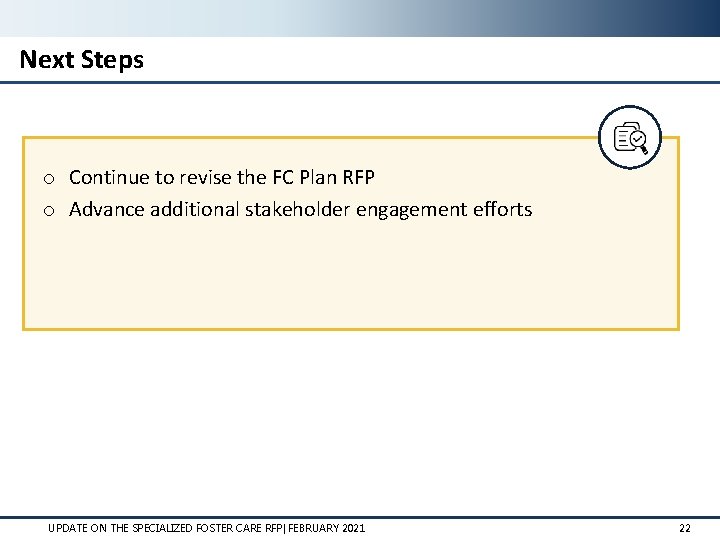 Next Steps

o Continue to revise the FC Plan RFP
o Advance additional stakeholder engagement efforts

UPDATE ON THE SPECIALIZED FOSTER CARE RFP| FEBRUARY 2021

22